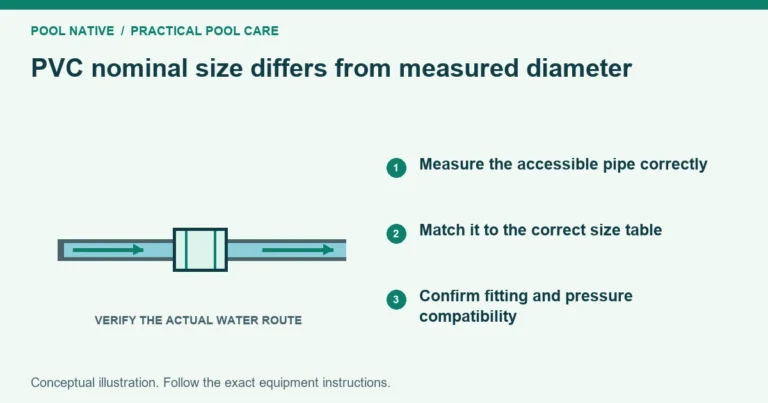 POOL NATIVE / PRACTICAL POOL CARE

PVC nominal size differs from measured diameter

VERIFY THE ACTUAL WATER ROUTE

1 Measure the accessible pipe correctly

2 Match it to the correct size table

3 Confirm fitting and pressure compatibility

Conceptual illustration. Follow the exact equipment instructions.